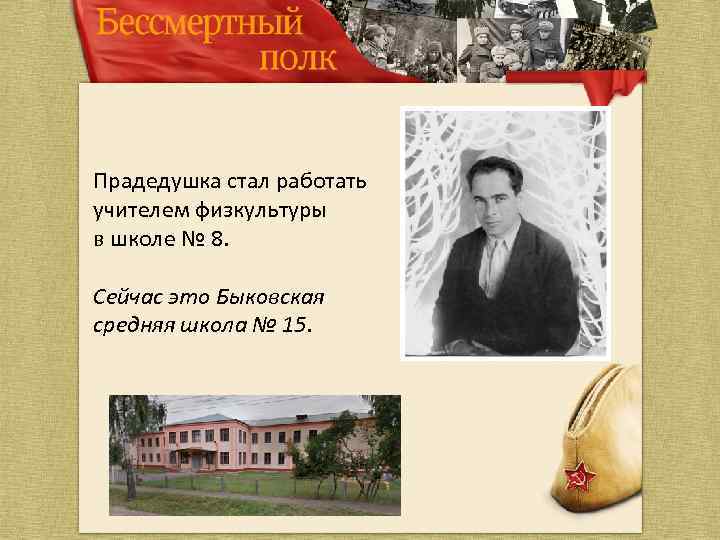 Бессмертный полк

Прадедушка стал работать учителем физкультуры в школе № 8.

Сейчас это Быковская средняя школа № 15.